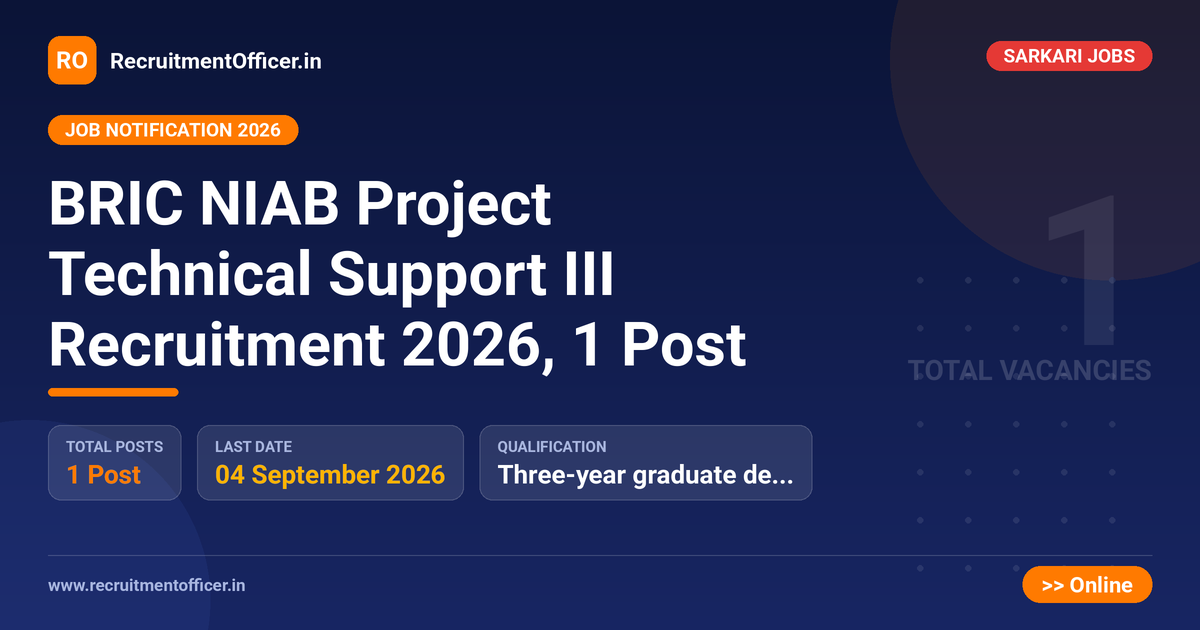 RO RecruitmentOfficer.in

SARKARI JOBS

JOB NOTIFICATION 2026

BRIC NIAB Project Technical Support III Recruitment 2026, 1 Post

1

TOTAL VACANCIES

TOTAL POSTS
1 Post

LAST DATE
04 September 2026

QUALIFICATION
Three-year graduate de...

www.recruitmentofficer.in

>> Online